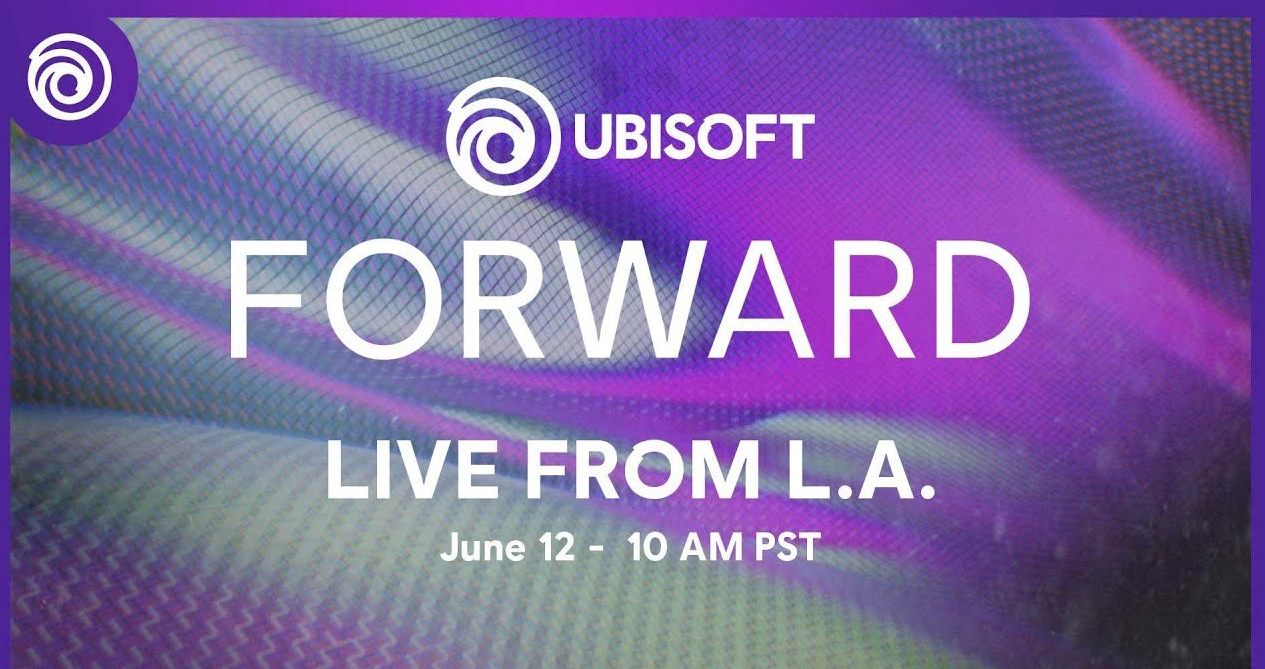 UBISOFT

FORWARD

LIVE FROM L.A.

June 12 - 10 AM PST